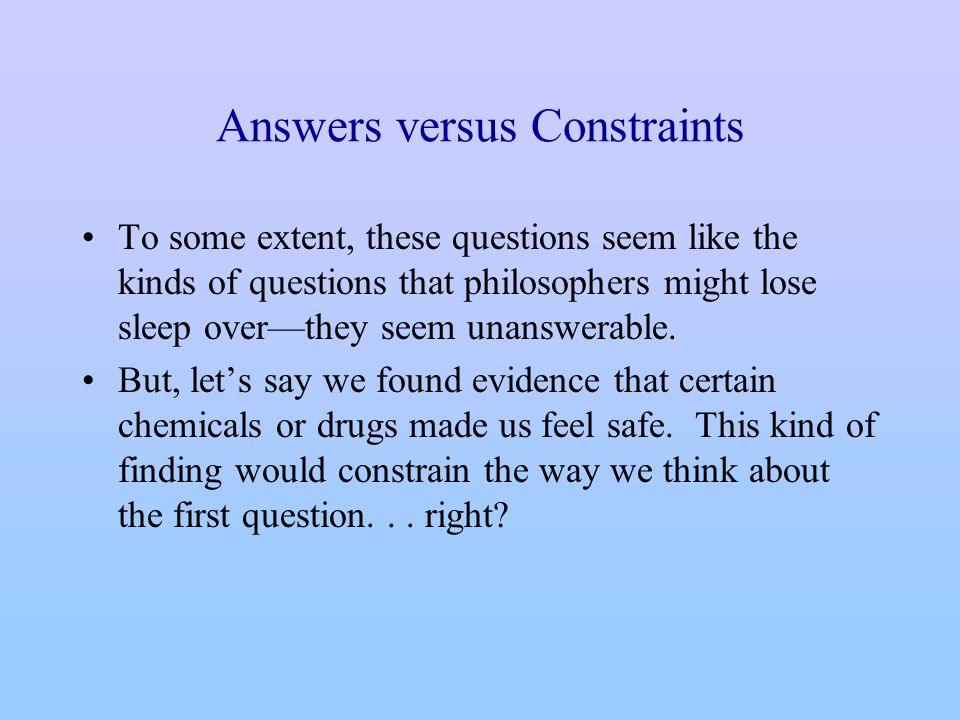 Answers versus Constraints

• To some extent, these questions seem like the kinds of questions that philosophers might lose sleep over—they seem unanswerable.

• But, let’s say we found evidence that certain chemicals or drugs made us feel safe. This kind of finding would constrain the way we think about the first question. . . right?